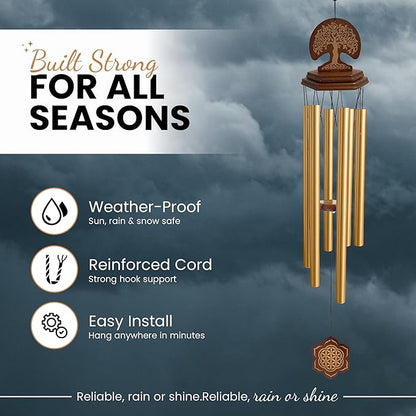 Built Strong
FOR ALL SEASONS

Weather-Proof
Sun, rain & snow safe

Reinforced Cord
Strong hook support

Easy Install
Hang anywhere in minutes

Reliable, rain or shine.Reliable, rain or shine